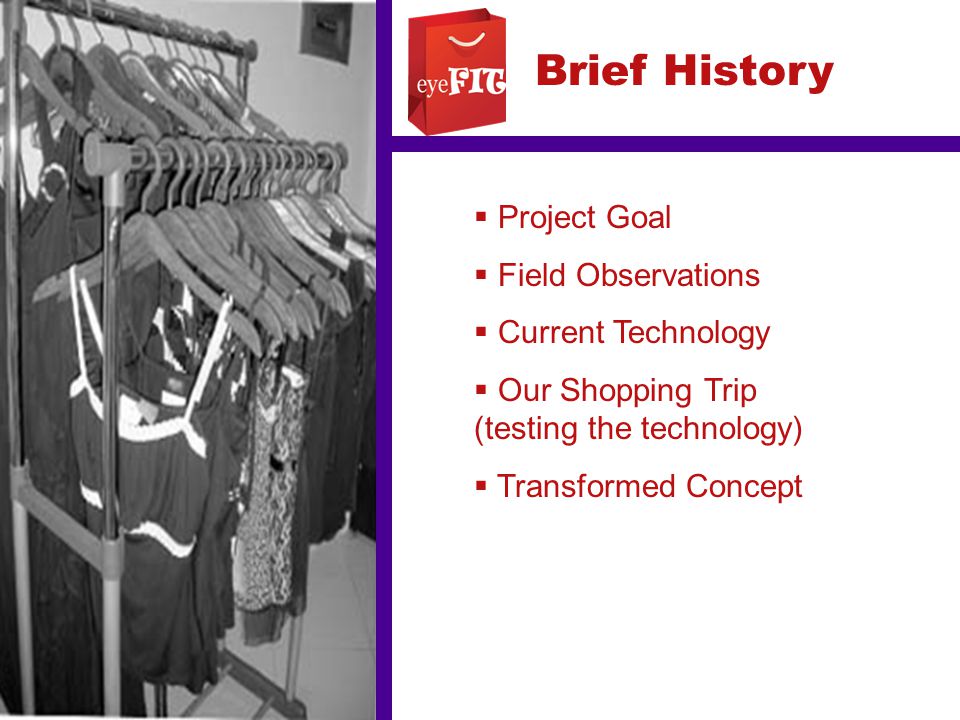 eyeFIT

Brief History

▪ Project Goal

▪ Field Observations

▪ Current Technology

▪ Our Shopping Trip (testing the technology)

▪ Transformed Concept